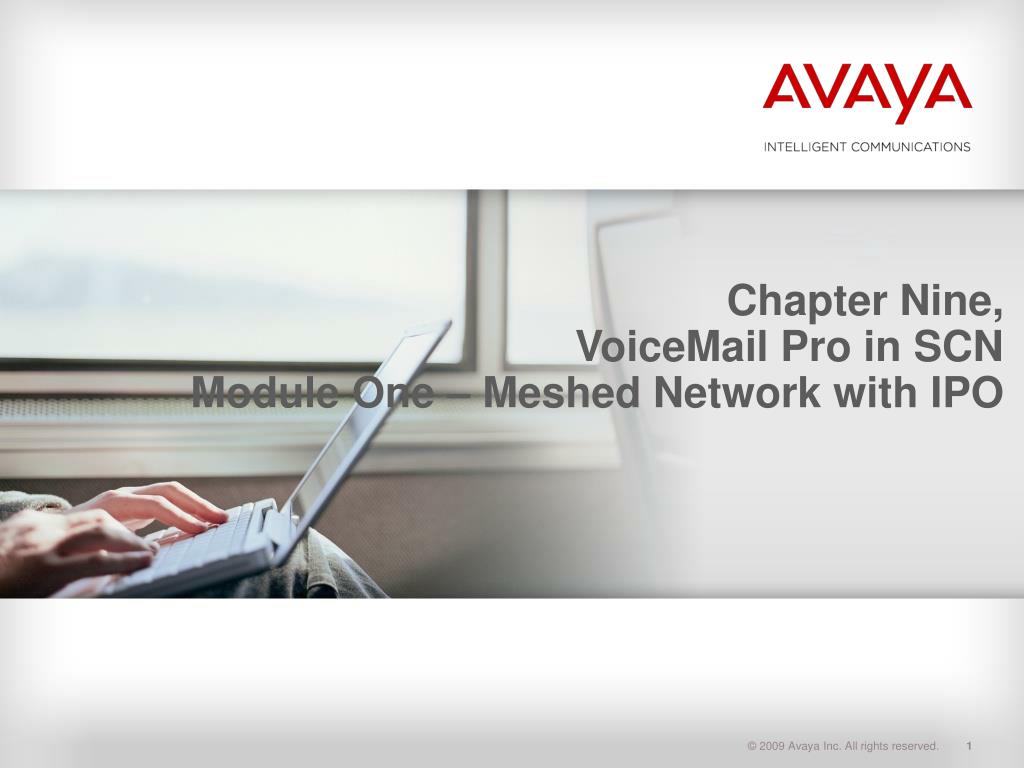 AVAYA
INTELLIGENT COMMUNICATIONS

Chapter Nine,
VoiceMail Pro in SCN
Module One – Meshed Network with IPO

© 2009 Avaya Inc. All rights reserved. 1